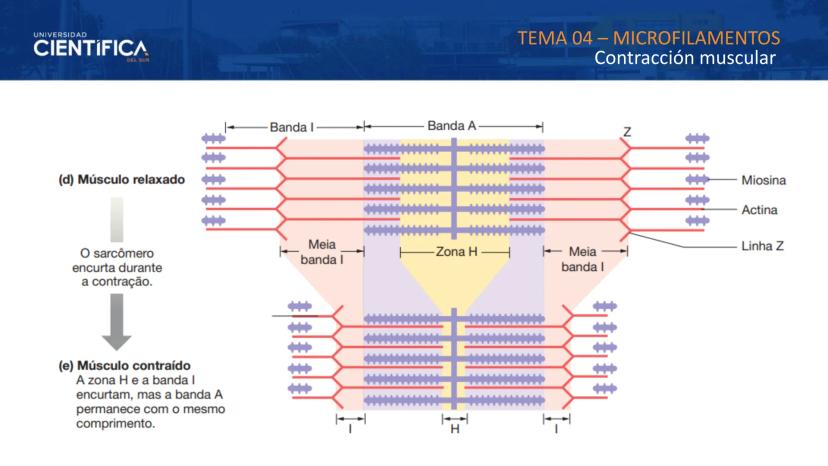 UNIVERSIDAD
CIENTÍFICA
DEL SUR

TEMA 04 – MICROFILAMENTOS
Contracción muscular

Banda I
Banda A
Z

(d) Músculo relaxado

Miosina
Actina
Linha Z

O sarcômero encurta durante a contração.

Meia banda I
Zona H
Meia banda I

(e) Músculo contraído
A zona H e a banda I encurtam, mas a banda A permanece com o mesmo comprimento.

I
H
I